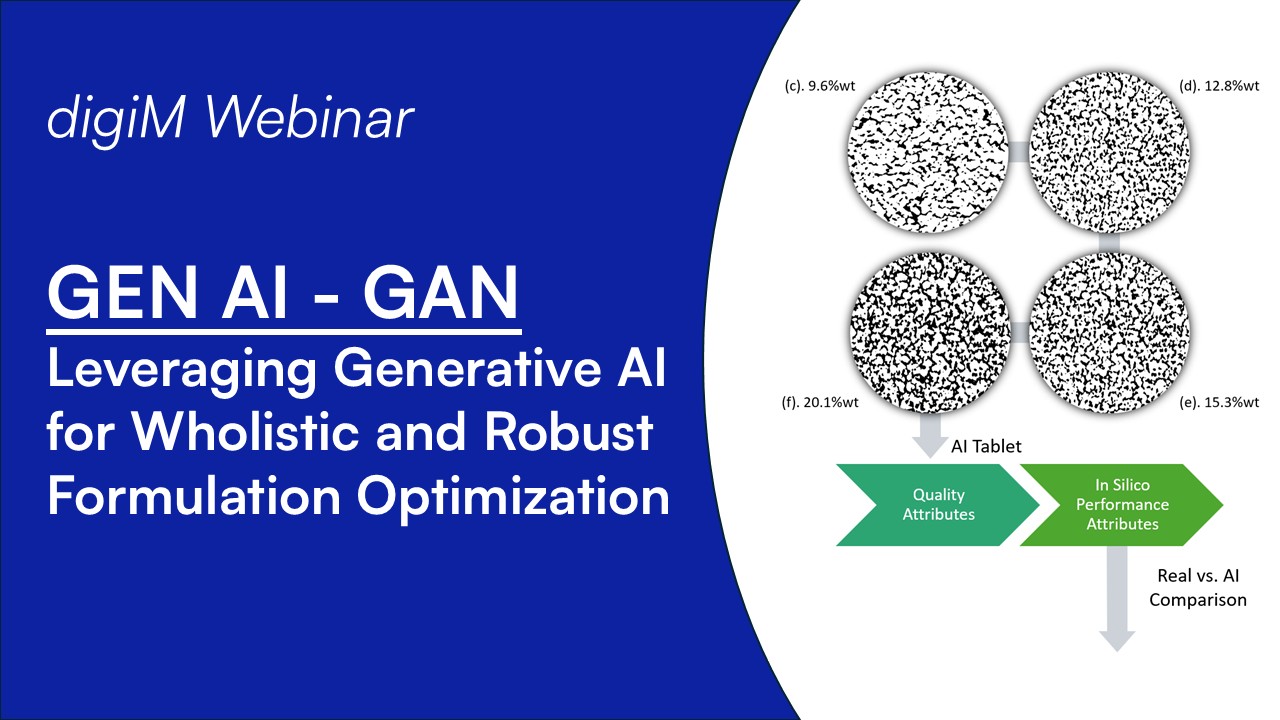 digiM Webinar

GEN AI - GAN

Leveraging Generative AI for Wholistic and Robust Formulation Optimization

(c). 9.6%wt

(d). 12.8%wt

(f). 20.1%wt

(e). 15.3%wt

AI Tablet

Quality Attributes

In Silico Performance Attributes

Real vs. AI Comparison